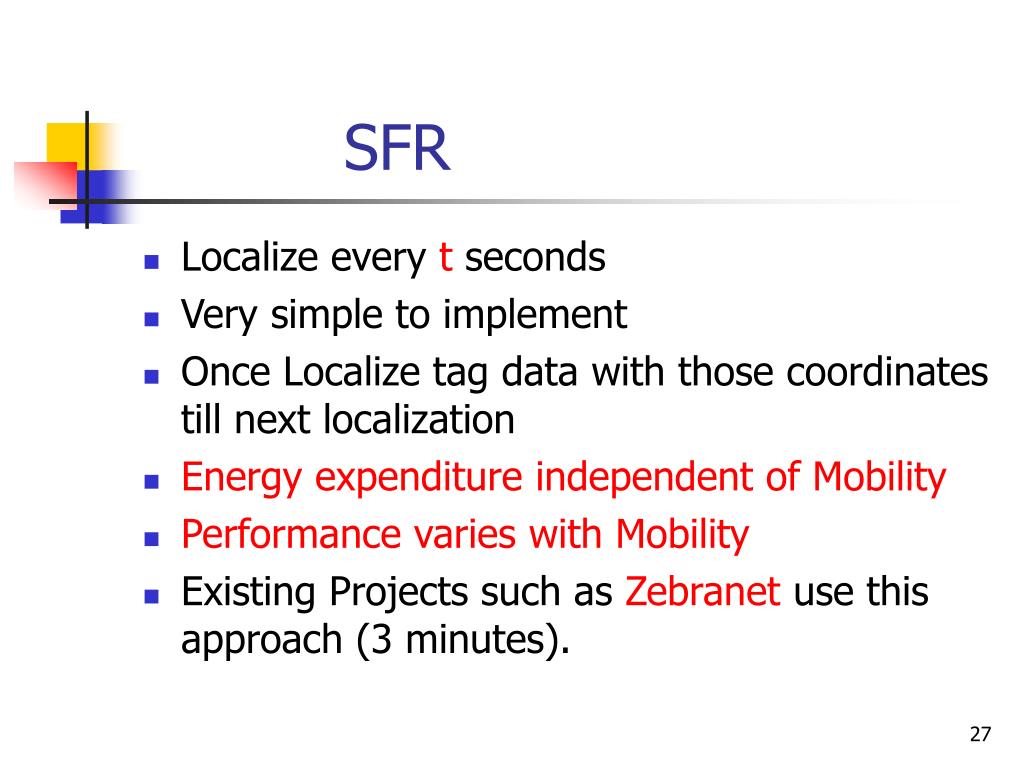 SFR

- Localize every t seconds
- Very simple to implement
- Once Localize tag data with those coordinates till next localization
- Energy expenditure independent of Mobility
- Performance varies with Mobility
- Existing Projects such as Zebranet use this approach (3 minutes).

27